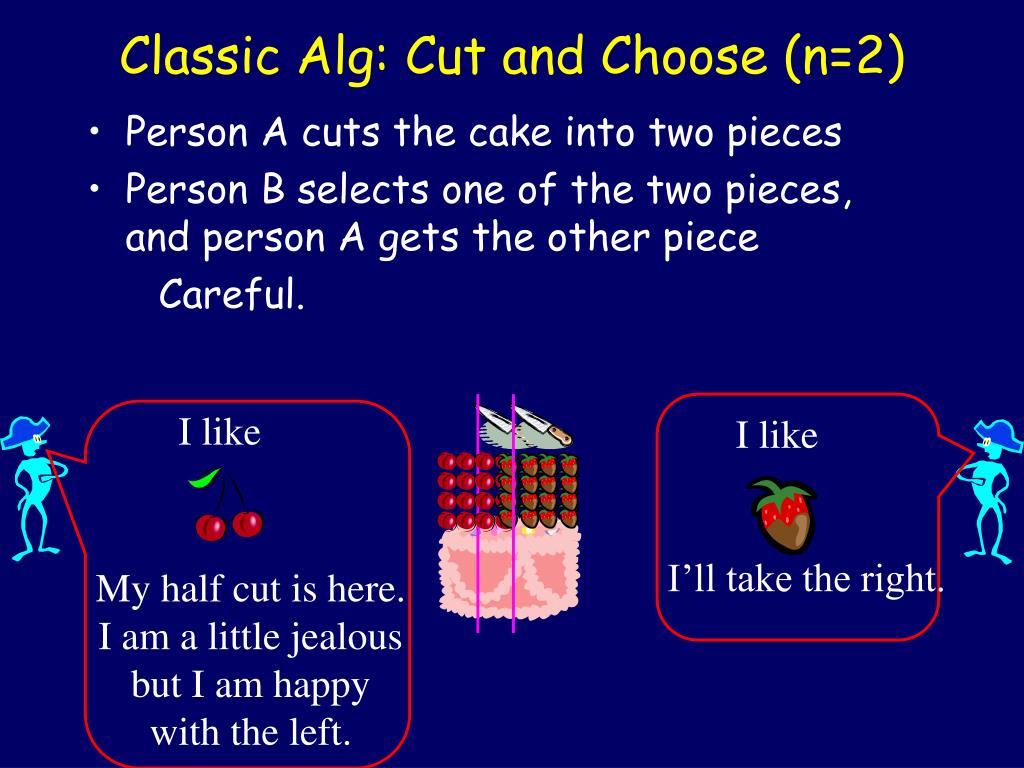 Classic Alg: Cut and Choose (n=2)

• Person A cuts the cake into two pieces
• Person B selects one of the two pieces, and person A gets the other piece

Careful.

I like

My half cut is here. I am a little jealous but I am happy with the left.

I like

I'll take the right.